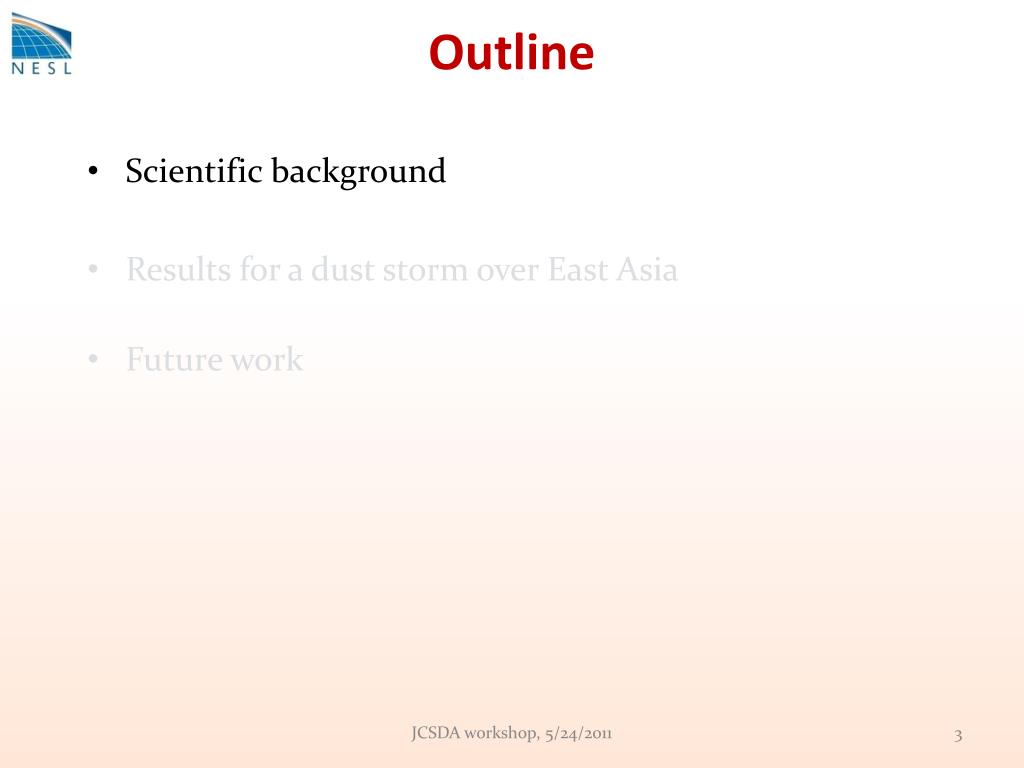 NESL

Outline

• Scientific background

• Results for a dust storm over East Asia

• Future work

JCSDA workshop, 5/24/2011

3